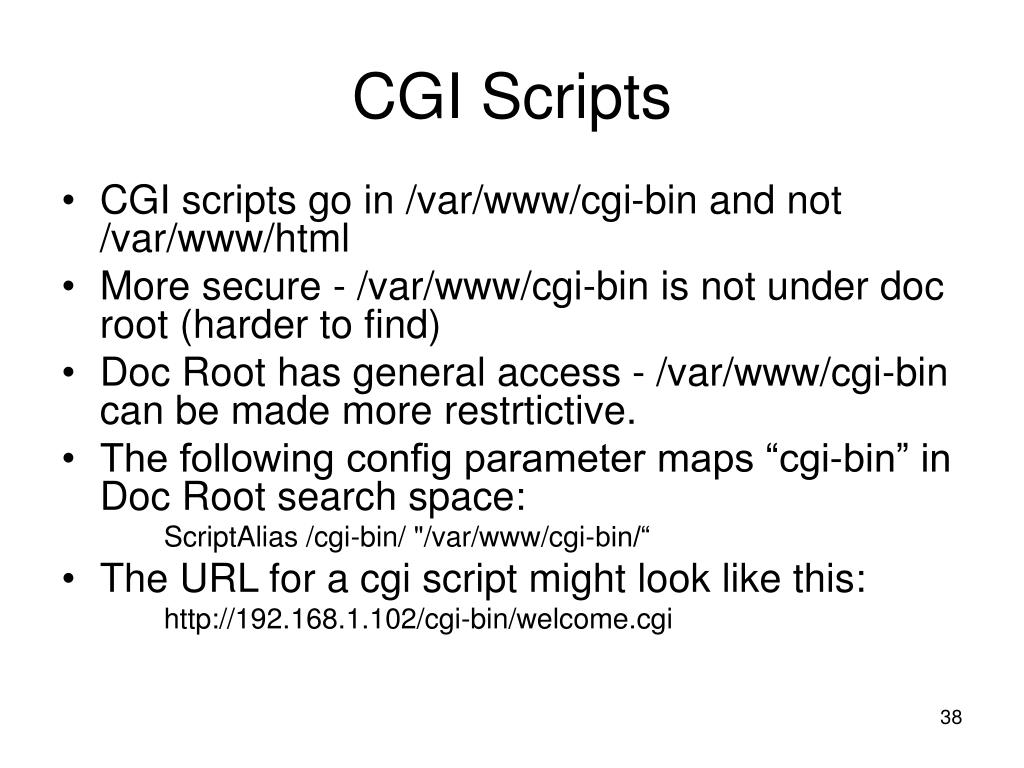 CGI Scripts

• CGI scripts go in /var/www/cgi-bin and not /var/www/html
• More secure - /var/www/cgi-bin is not under doc root (harder to find)
• Doc Root has general access - /var/www/cgi-bin can be made more restrtictive.
• The following config parameter maps “cgi-bin” in Doc Root search space:

ScriptAlias /cgi-bin/ "/var/www/cgi-bin/“

• The URL for a cgi script might look like this:

http://192.168.1.102/cgi-bin/welcome.cgi

38